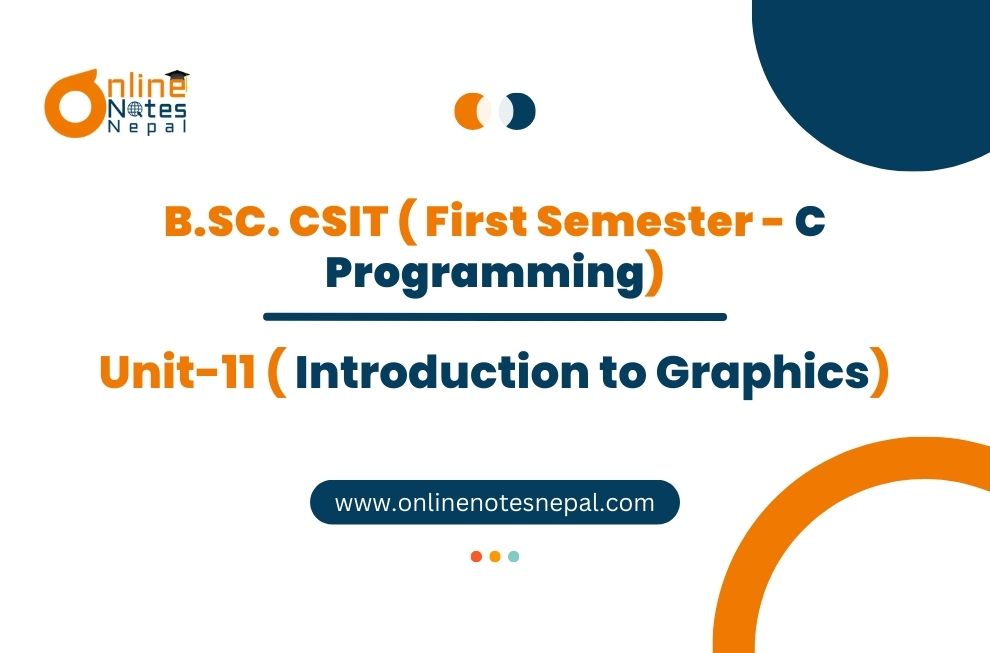 Online Notes Nepal

B.SC. CSIT ( First Semester - C Programming)

Unit-11 ( Introduction to Graphics)

www.onlinenotesnepal.com